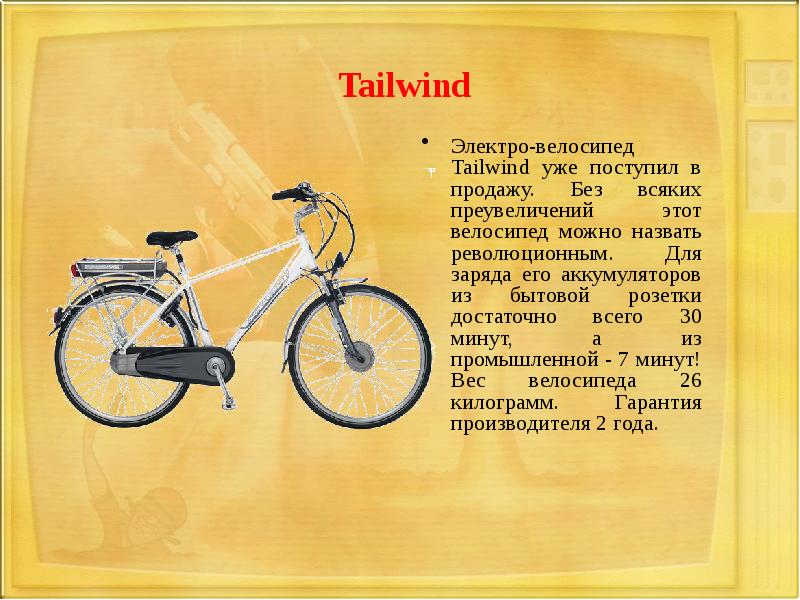 Tailwind

• Электро-велосипед Tailwind уже поступил в продажу. Без всяких преувеличений этот велосипед можно назвать революционным. Для заряда его аккумуляторов из бытовой розетки достаточно всего 30 минут, а из промышленной - 7 минут! Вес велосипеда 26 килограмм. Гарантия производителя 2 года.